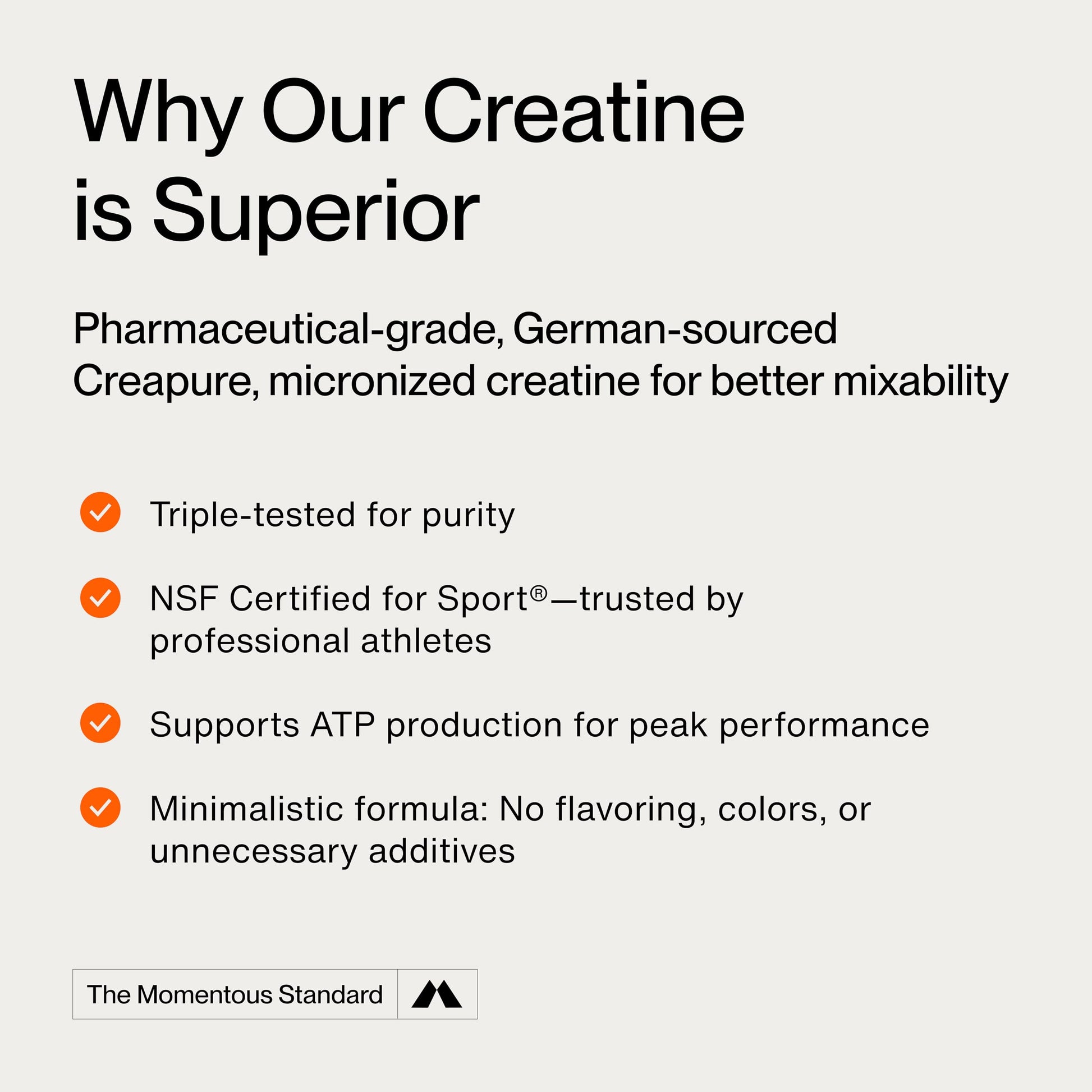 Why Our Creatine is Superior

Pharmaceutical-grade, German-sourced Creapure, micronized creatine for better mixability

Triple-tested for purity

NSF Certified for Sport®—trusted by professional athletes

Supports ATP production for peak performance

Minimalistic formula: No flavoring, colors, or unnecessary additives

The Momentous Standard